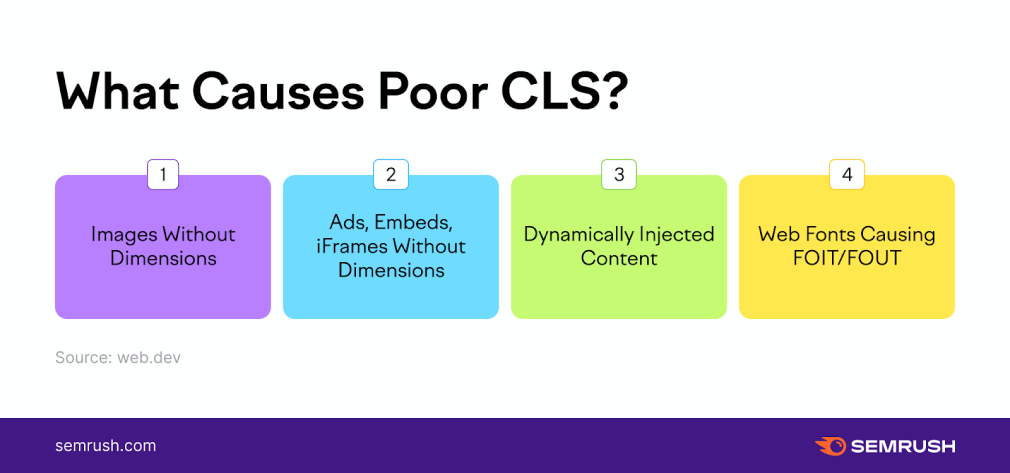 What Causes Poor CLS?

1
Images Without Dimensions

2
Ads, Embeds, iFrames Without Dimensions

3
Dynamically Injected Content

4
Web Fonts Causing FOIT/FOUT

Source: web.dev

semrush.com

SEMRUSH